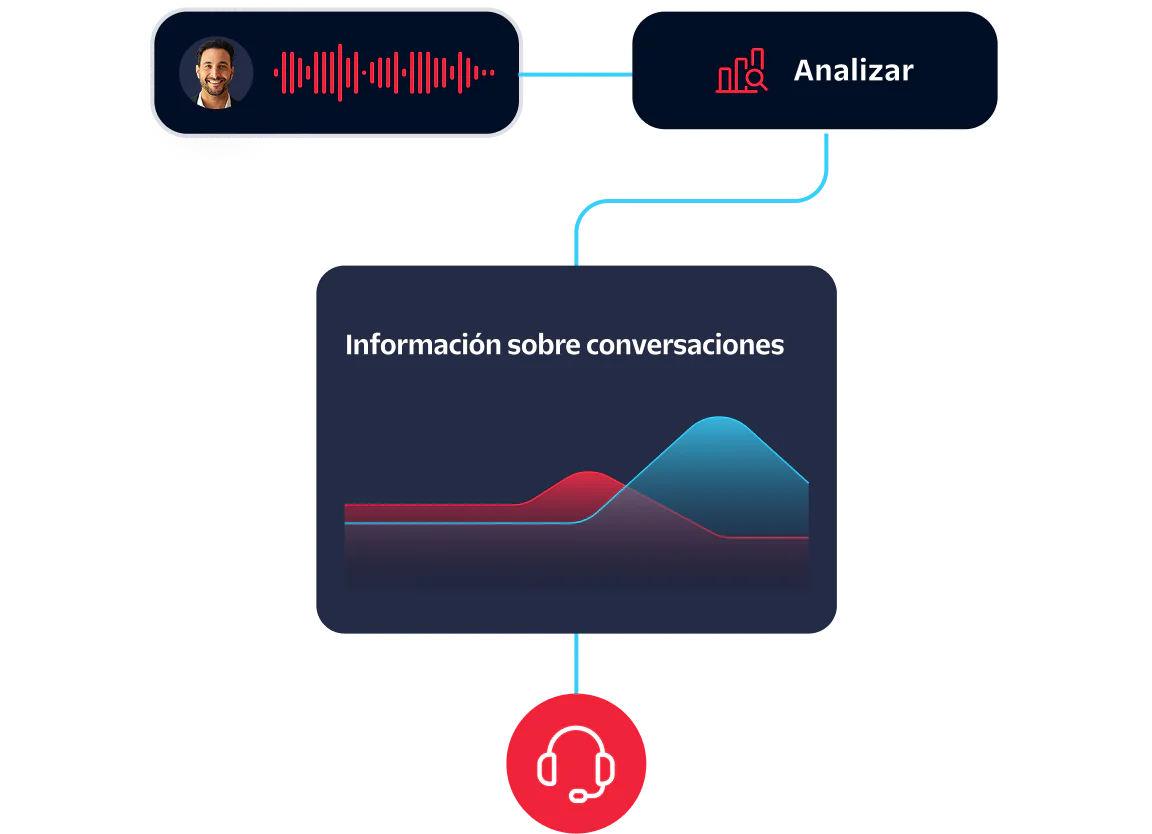 Analizar

Información sobre conversaciones